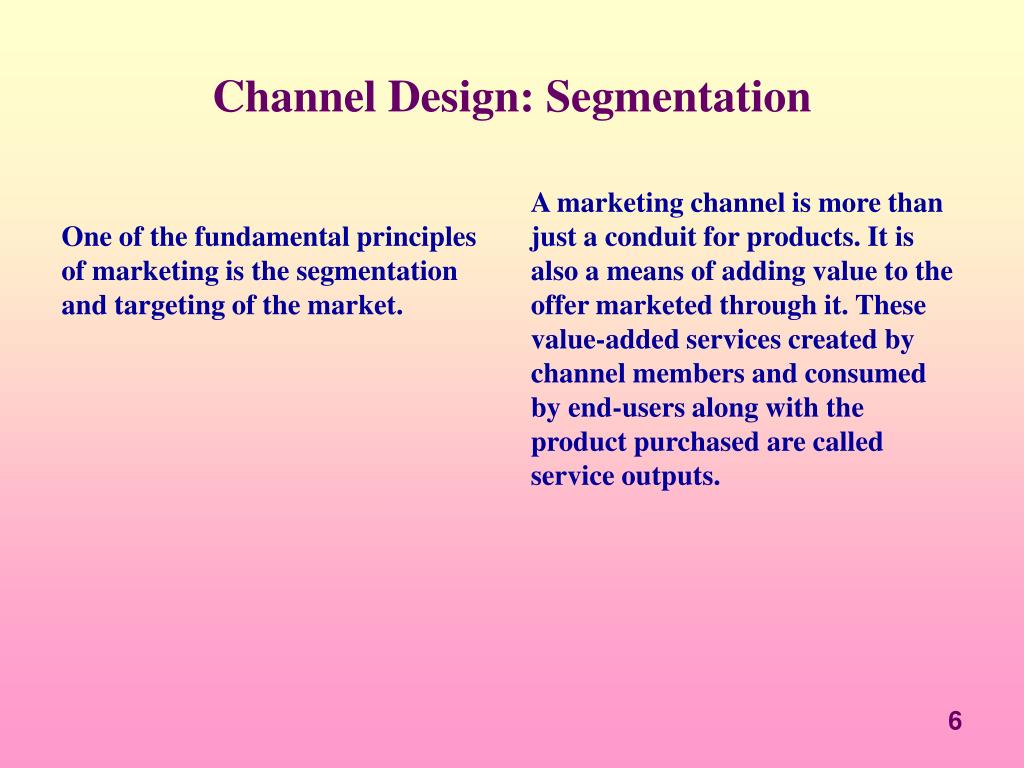 Channel Design: Segmentation

One of the fundamental principles of marketing is the segmentation and targeting of the market.

A marketing channel is more than just a conduit for products. It is also a means of adding value to the offer marketed through it. These value-added services created by channel members and consumed by end-users along with the product purchased are called service outputs.

6